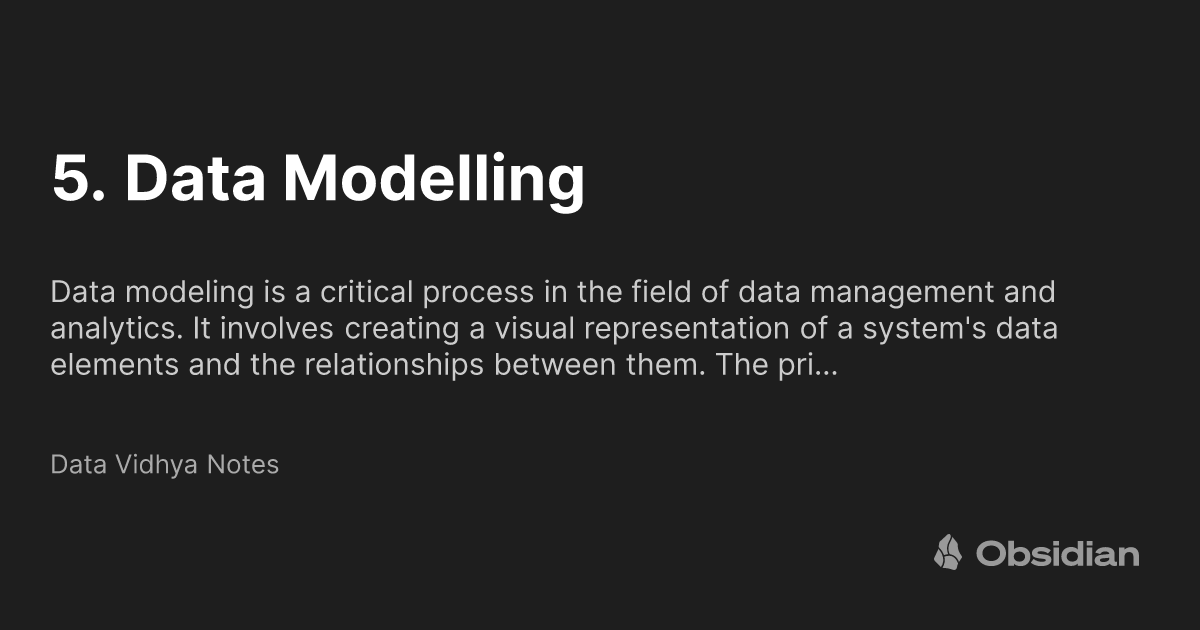 5. Data Modelling

Data modeling is a critical process in the field of data management and analytics. It involves creating a visual representation of a system's data elements and the relationships between them. The pri...

Data Vidhya Notes

Obsidian